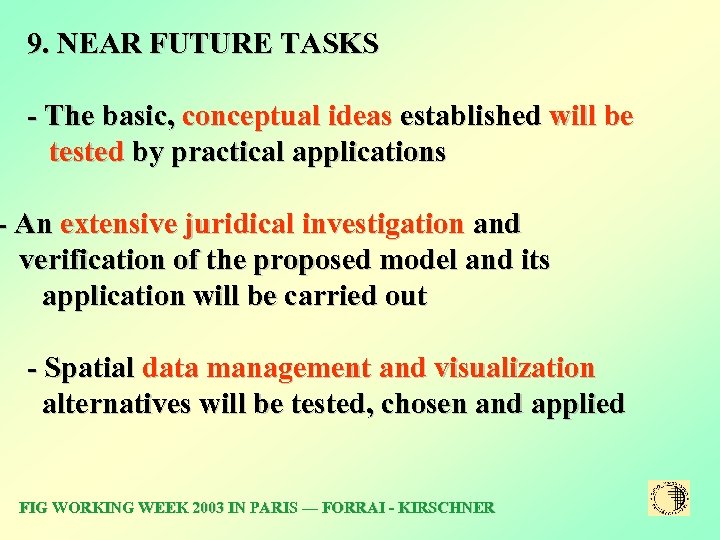 9. NEAR FUTURE TASKS

- The basic, conceptual ideas established will be tested by practical applications

- An extensive juridical investigation and verification of the proposed model and its application will be carried out

- Spatial data management and visualization alternatives will be tested, chosen and applied

FIG WORKING WEEK 2003 IN PARIS — FORRAI - KIRSCHNER